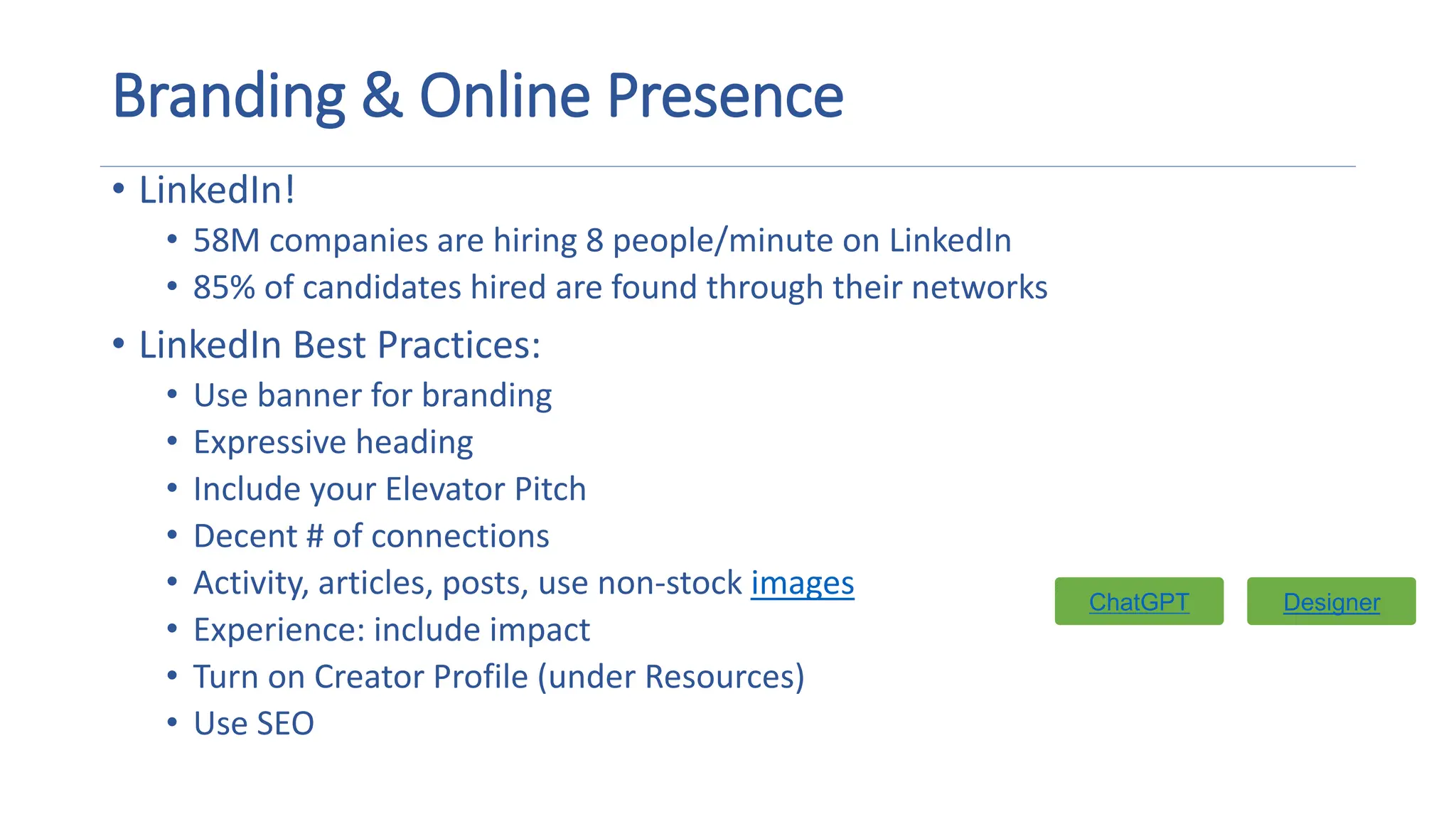 Branding & Online Presence

• LinkedIn!
  • 58M companies are hiring 8 people/minute on LinkedIn
  • 85% of candidates hired are found through their networks
• LinkedIn Best Practices:
  • Use banner for branding
  • Expressive heading
  • Include your Elevator Pitch
  • Decent # of connections
  • Activity, articles, posts, use non-stock images
  • Experience: include impact
  • Turn on Creator Profile (under Resources)
  • Use SEO

ChatGPT

Designer